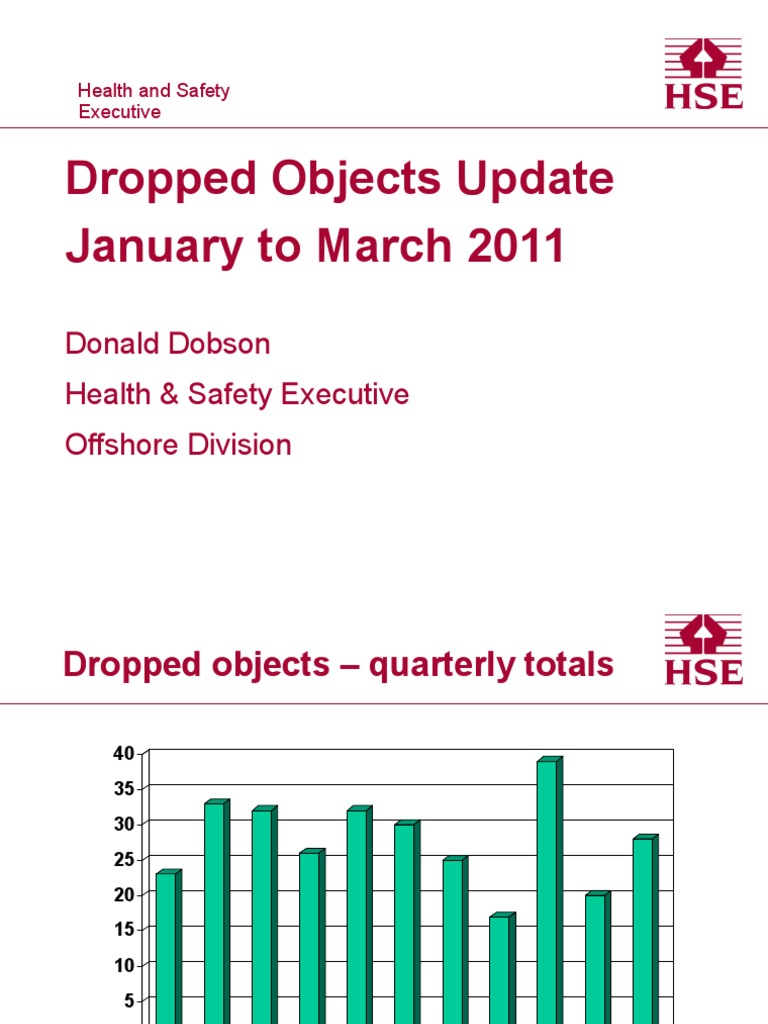 Health and Safety Executive

HSE

Dropped Objects Update
January to March 2011

Donald Dobson

Health & Safety Executive

Offshore Division

Dropped objects – quarterly totals

HSE

40
35
30
25
20
15
10
5